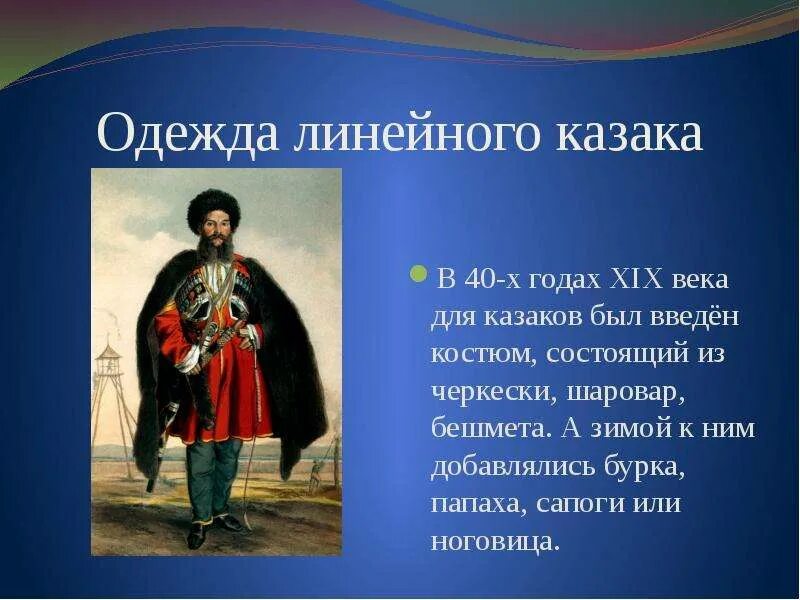 Одежда линейного казака

В 40-х годах XIX века для казаков был введён костюм, состоящий из черкески, шаровар, бешмета. А зимой к ним добавлялись бурка, папаха, сапоги или ноговица.